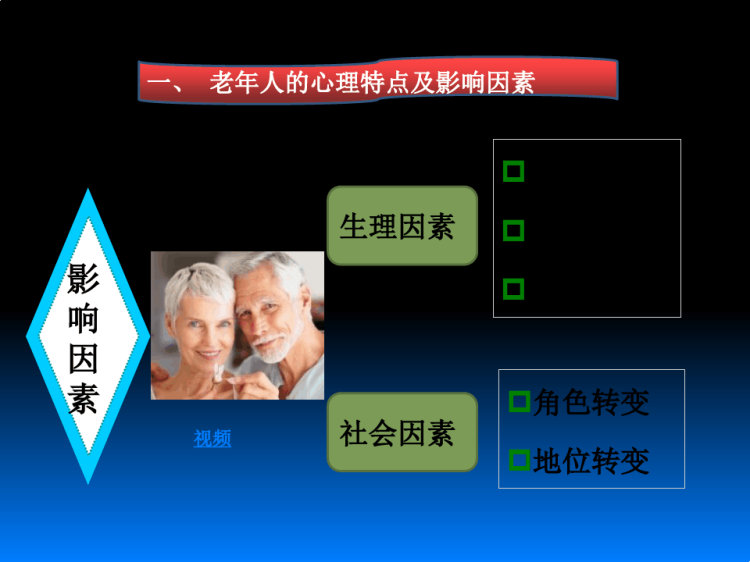 一、 老年人的心理特点及影响因素

影响因素

视频

生理因素

社会因素

角色转变

地位转变